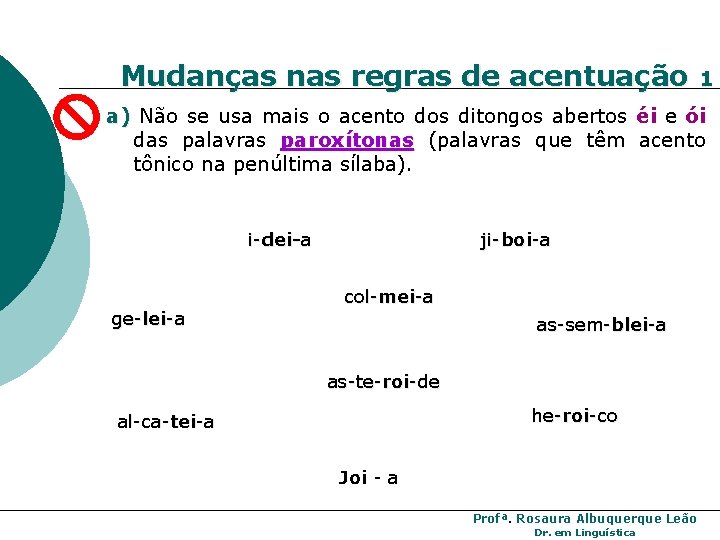 Mudanças nas regras de acentuação 1

a) Não se usa mais o acento dos ditongos abertos éi e ói das palavras paroxítonas (palavras que têm acento tônico na penúltima sílaba).

i-dei-a

ji-boi-a

col-mei-a

ge-lei-a

as-sem-blei-a

as-te-roi-de

al-ca-tei-a

he-roi-co

Joi - a

Profª. Rosaura Albuquerque Leão
Dr. em Linguística